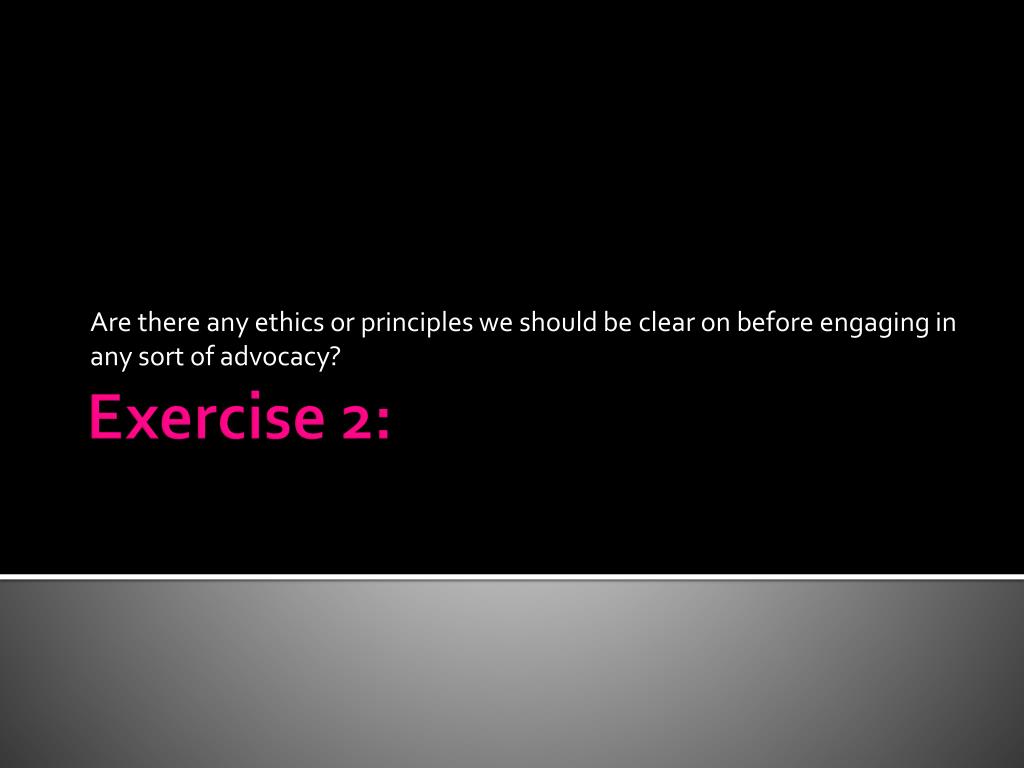 Are there any ethics or principles we should be clear on before engaging in any sort of advocacy?

Exercise 2: